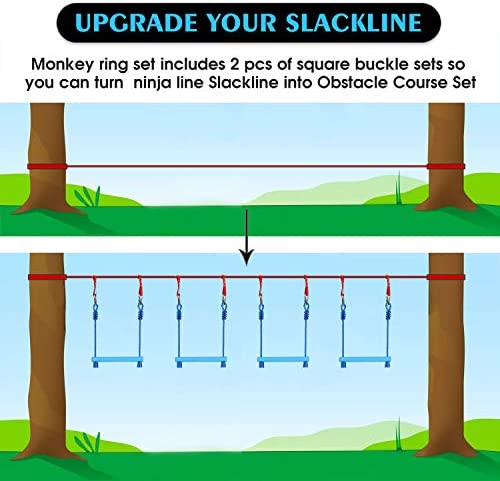 UPGRADE YOUR SLACKLINE

Monkey ring set includes 2 pcs of square buckle sets so you can turn ninja line Slackline into Obstacle Course Set